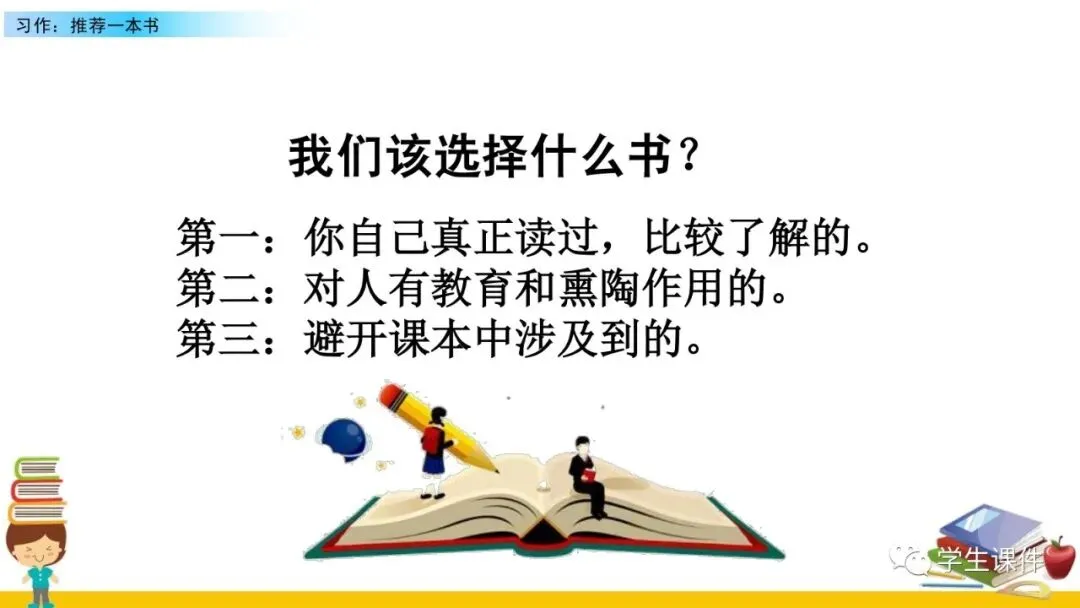 习作：推荐一本书

我们该选择什么书？

第一：你自己真正读过，比较了解的。
第二：对人有教育和熏陶作用的。
第三：避开课本中涉及到的。

学生课件